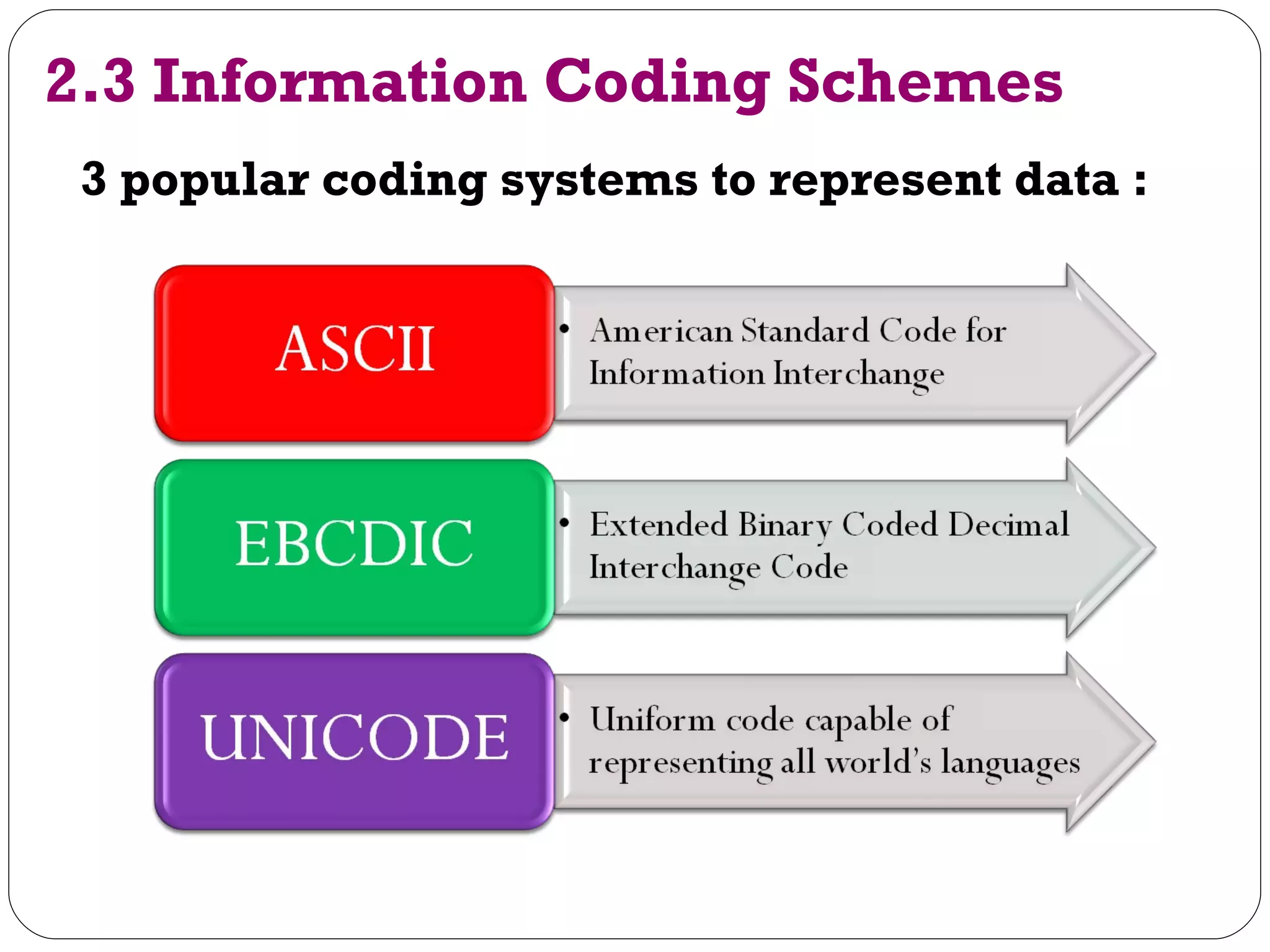 2.3 Information Coding Schemes

3 popular coding systems to represent data :

ASCII

• American Standard Code for Information Interchange

EBCDIC

• Extended Binary Coded Decimal Interchange Code

UNICODE

• Uniform code capable of representing all world's languages